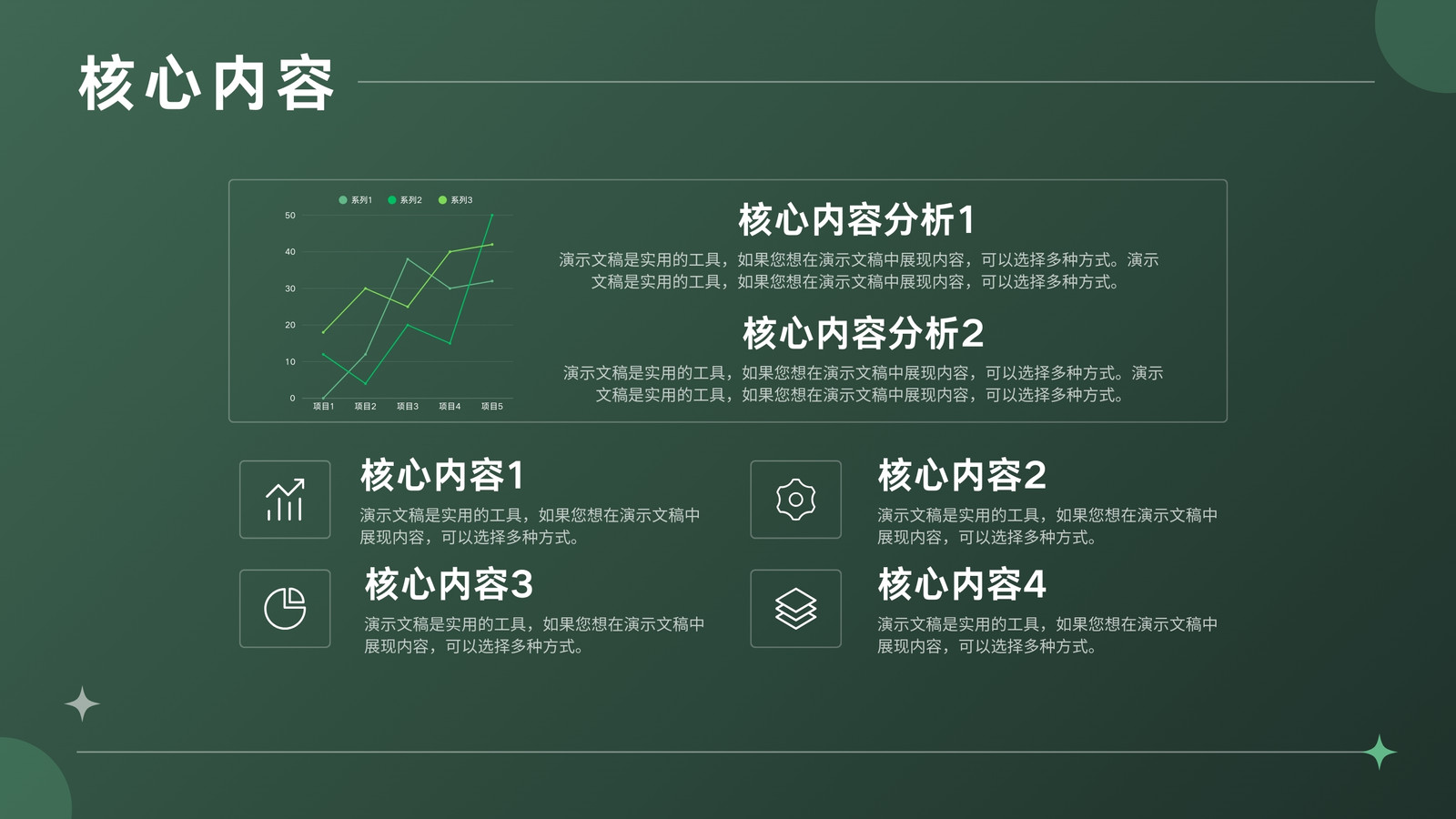 核心内容

系列1 系列2 系列3

50
40
30
20
10
0

项目1 项目2 项目3 项目4 项目5

核心内容分析1

演示文稿是实用的工具，如果您想在演示文稿中展现内容，可以选择多种方式。演示文稿是实用的工具，如果您想在演示文稿中展现内容，可以选择多种方式。

核心内容分析2

演示文稿是实用的工具，如果您想在演示文稿中展现内容，可以选择多种方式。演示文稿是实用的工具，如果您想在演示文稿中展现内容，可以选择多种方式。

核心内容1

演示文稿是实用的工具，如果您想在演示文稿中展现内容，可以选择多种方式。

核心内容2

演示文稿是实用的工具，如果您想在演示文稿中展现内容，可以选择多种方式。

核心内容3

演示文稿是实用的工具，如果您想在演示文稿中展现内容，可以选择多种方式。

核心内容4

演示文稿是实用的工具，如果您想在演示文稿中展现内容，可以选择多种方式。